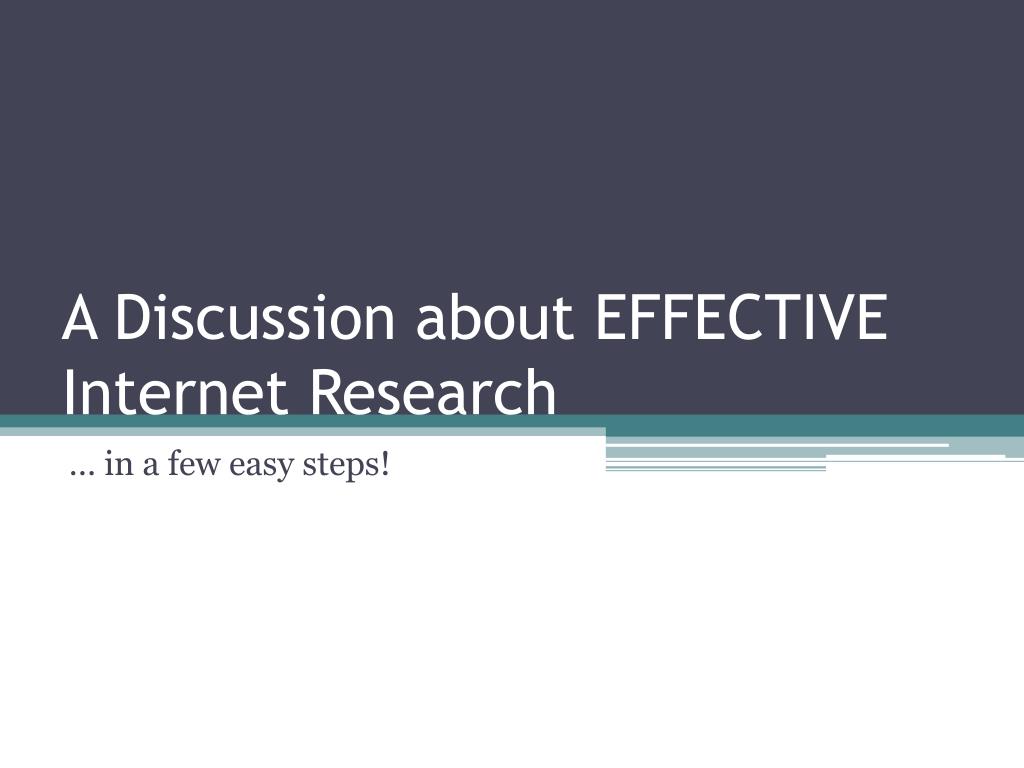 A Discussion about EFFECTIVE Internet Research

… in a few easy steps!